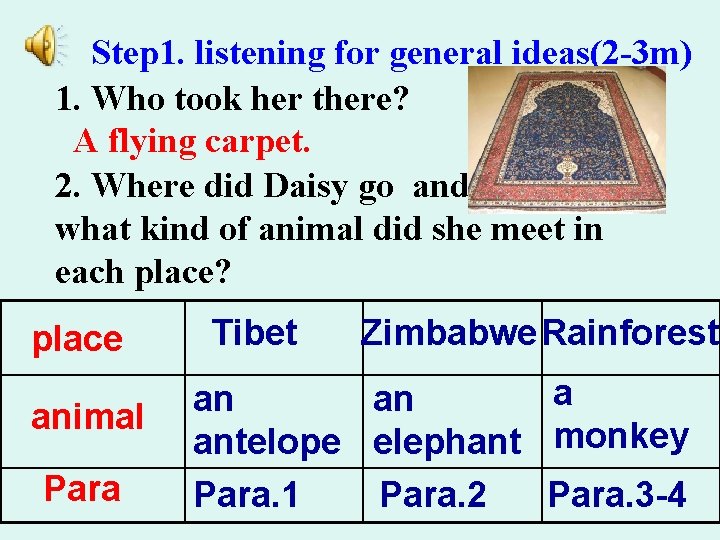 Step1. listening for general ideas(2-3m)

1. Who took her there?

A flying carpet.

2. Where did Daisy go and what kind of animal did she meet in each place?

| place | Tibet | Zimbabwe | Rainforest |
|---|---|---|---|
| animal | an antelope | an elephant | a monkey |
| Para | Para.1 | Para.2 | Para.3-4 |